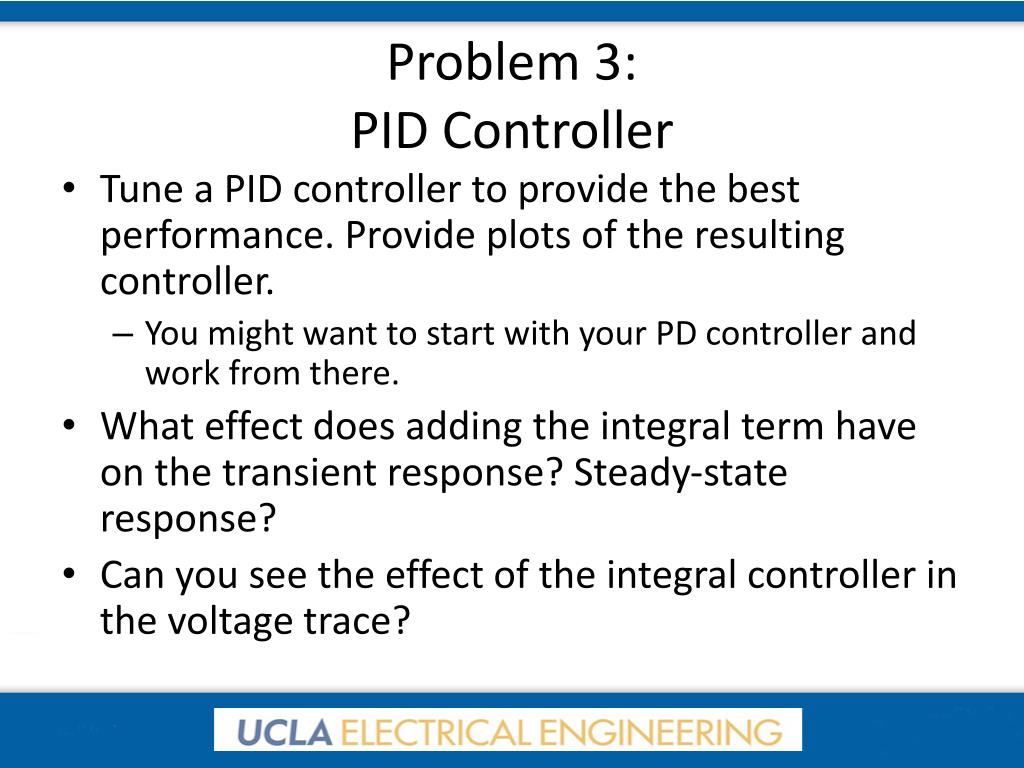 Problem 3:
PID Controller

• Tune a PID controller to provide the best performance. Provide plots of the resulting controller.
– You might want to start with your PD controller and work from there.
• What effect does adding the integral term have on the transient response? Steady-state response?
• Can you see the effect of the integral controller in the voltage trace?

UCLA ELECTRICAL ENGINEERING